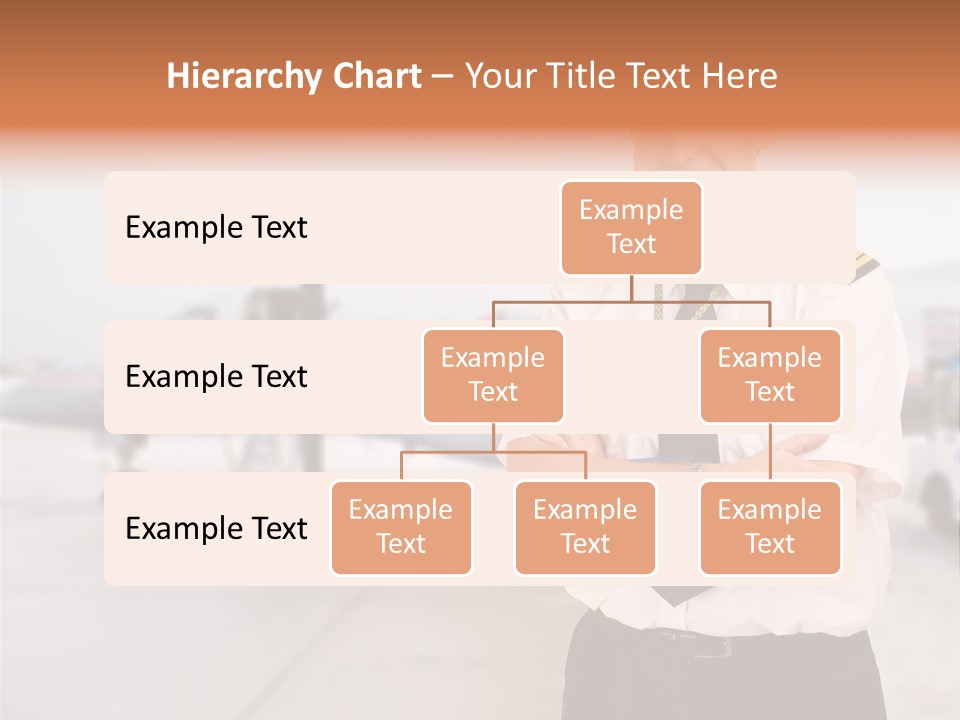 Hierarchy Chart – Your Title Text Here

Example Text

Example Text

Example Text

Example Text

Example Text

Example Text

Example Text

Example Text

Example Text